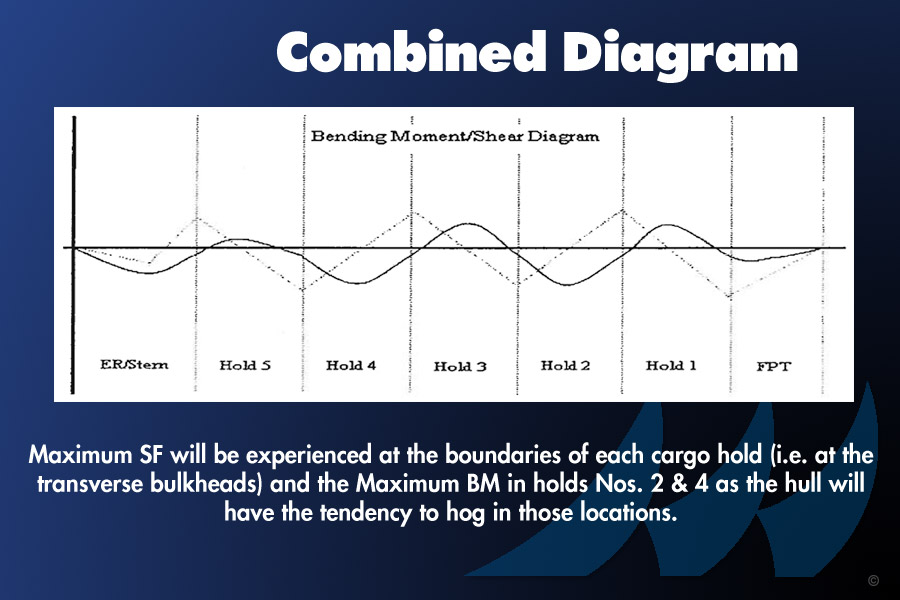 Combined Diagram

Bending Moment/Shear Diagram

ER/Stern

Hold 5

Hold 4

Hold 3

Hold 2

Hold 1

FPT

Maximum SF will be experienced at the boundaries of each cargo hold (i.e. at the transverse bulkheads) and the Maximum BM in holds Nos. 2 & 4 as the hull will have the tendency to hog in those locations.

©